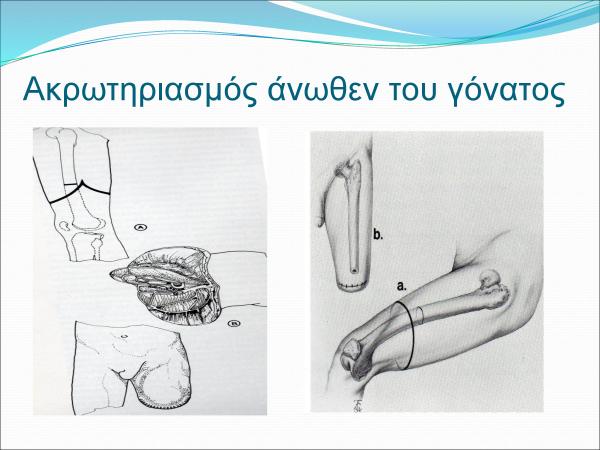 Ακρωτηριασμός άνωθεν του γόνατος

A

B

b.

a.